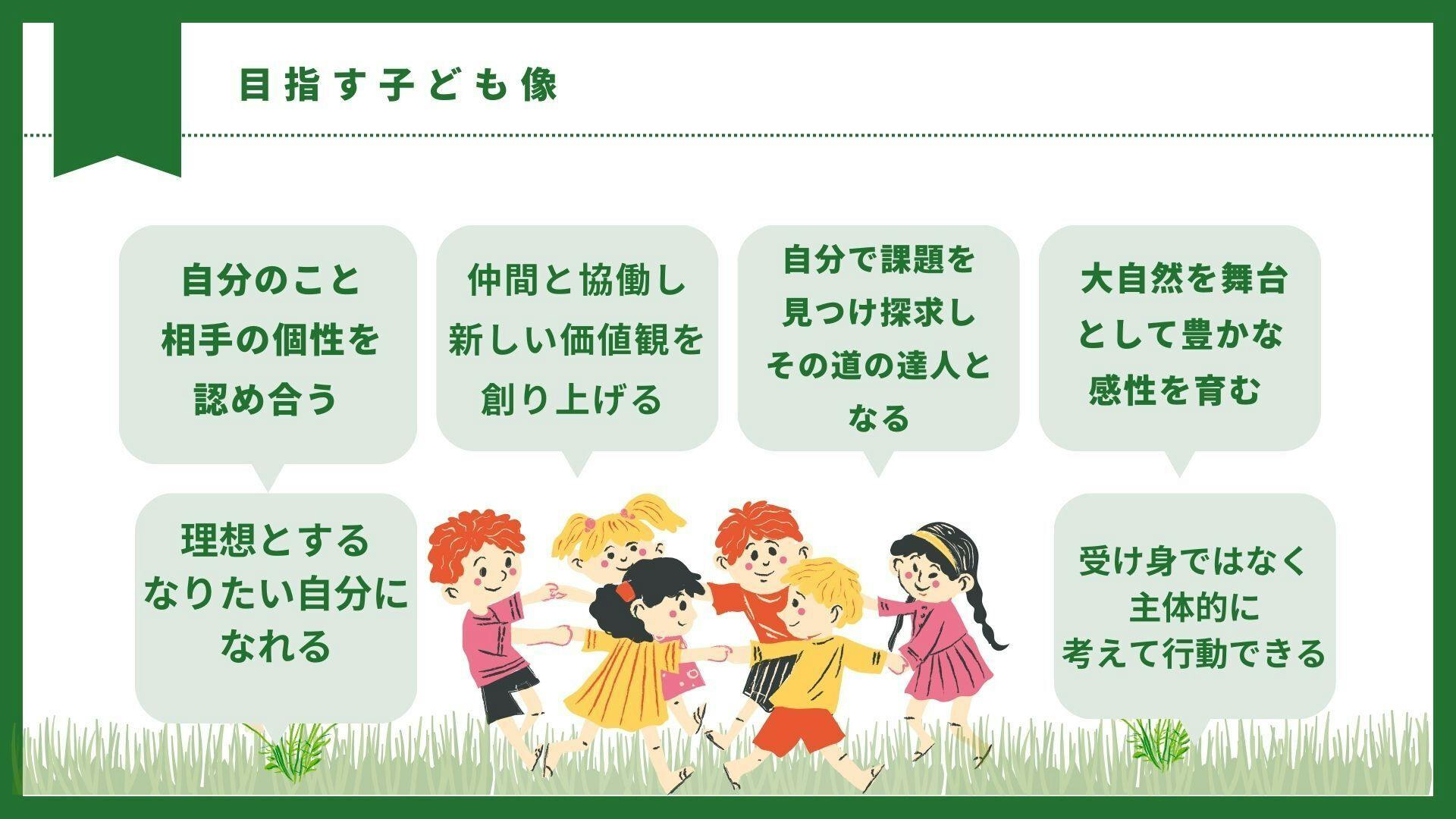 目指す子ども像

自分のこと
相手の個性を
認め合う

仲間と協働し
新しい価値観を
創り上げる

自分で課題を
見つけ探求し
その道の達人と
なる

大自然を舞台
として豊かな
感性を育む

理想とする
なりたい自分に
なれる

受け身ではなく
主体的に
考えて行動できる